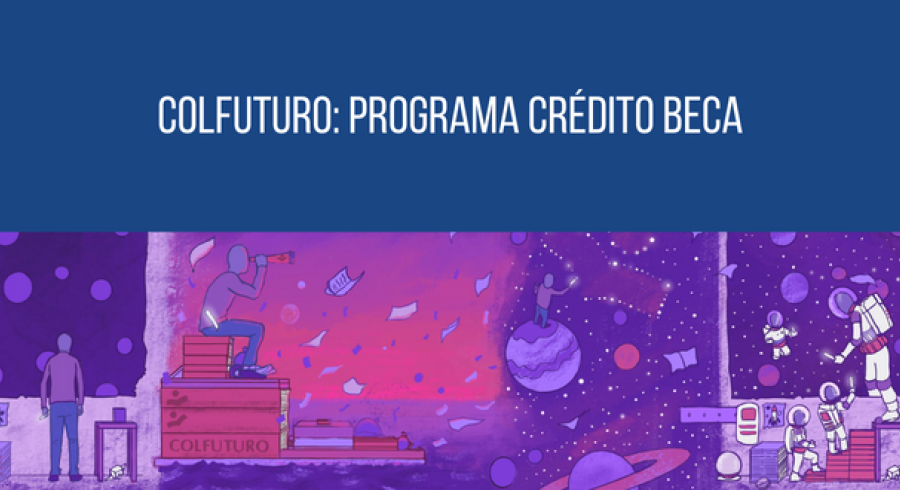 COLFUTURO: PROGRAMA CRÉDITO BECA

COLFUTURO